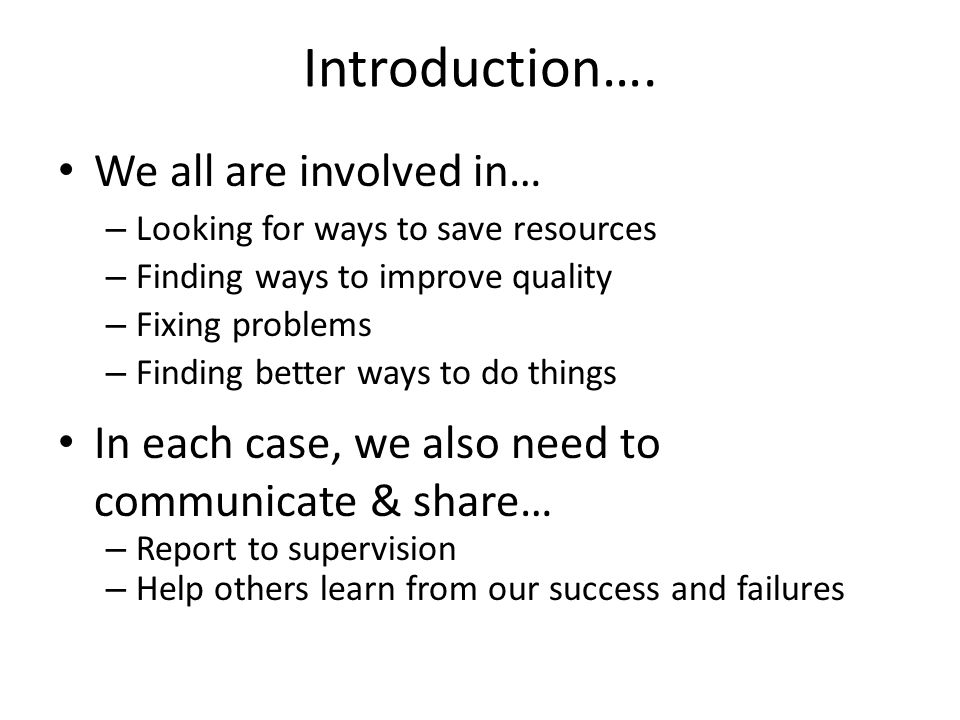 Introduction….

• We all are involved in…
– Looking for ways to save resources
– Finding ways to improve quality
– Fixing problems
– Finding better ways to do things

• In each case, we also need to communicate & share…
– Report to supervision
– Help others learn from our success and failures